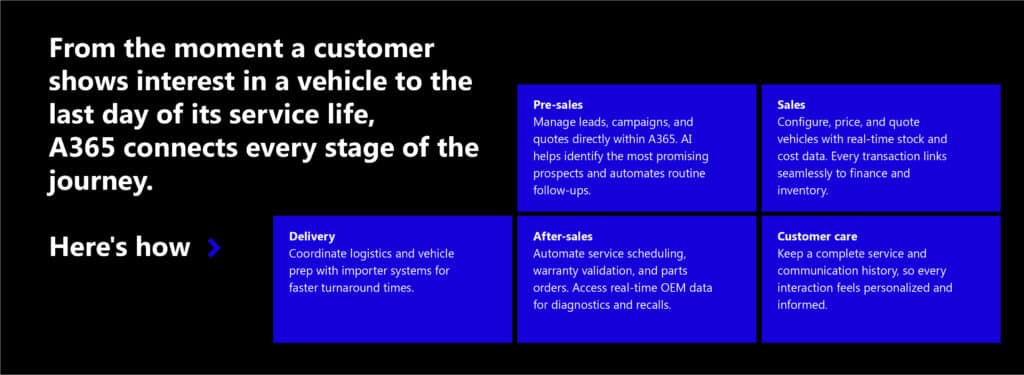 From the moment a customer shows interest in a vehicle to the last day of its service life, A365 connects every stage of the journey.

Here's how

Pre-sales
Manage leads, campaigns, and quotes directly within A365. AI helps identify the most promising prospects and automates routine follow-ups.

Sales
Configure, price, and quote vehicles with real-time stock and cost data. Every transaction links seamlessly to finance and inventory.

Delivery
Coordinate logistics and vehicle prep with importer systems for faster turnaround times.

After-sales
Automate service scheduling, warranty validation, and parts orders. Access real-time OEM data for diagnostics and recalls.

Customer care
Keep a complete service and communication history, so every interaction feels personalized and informed.